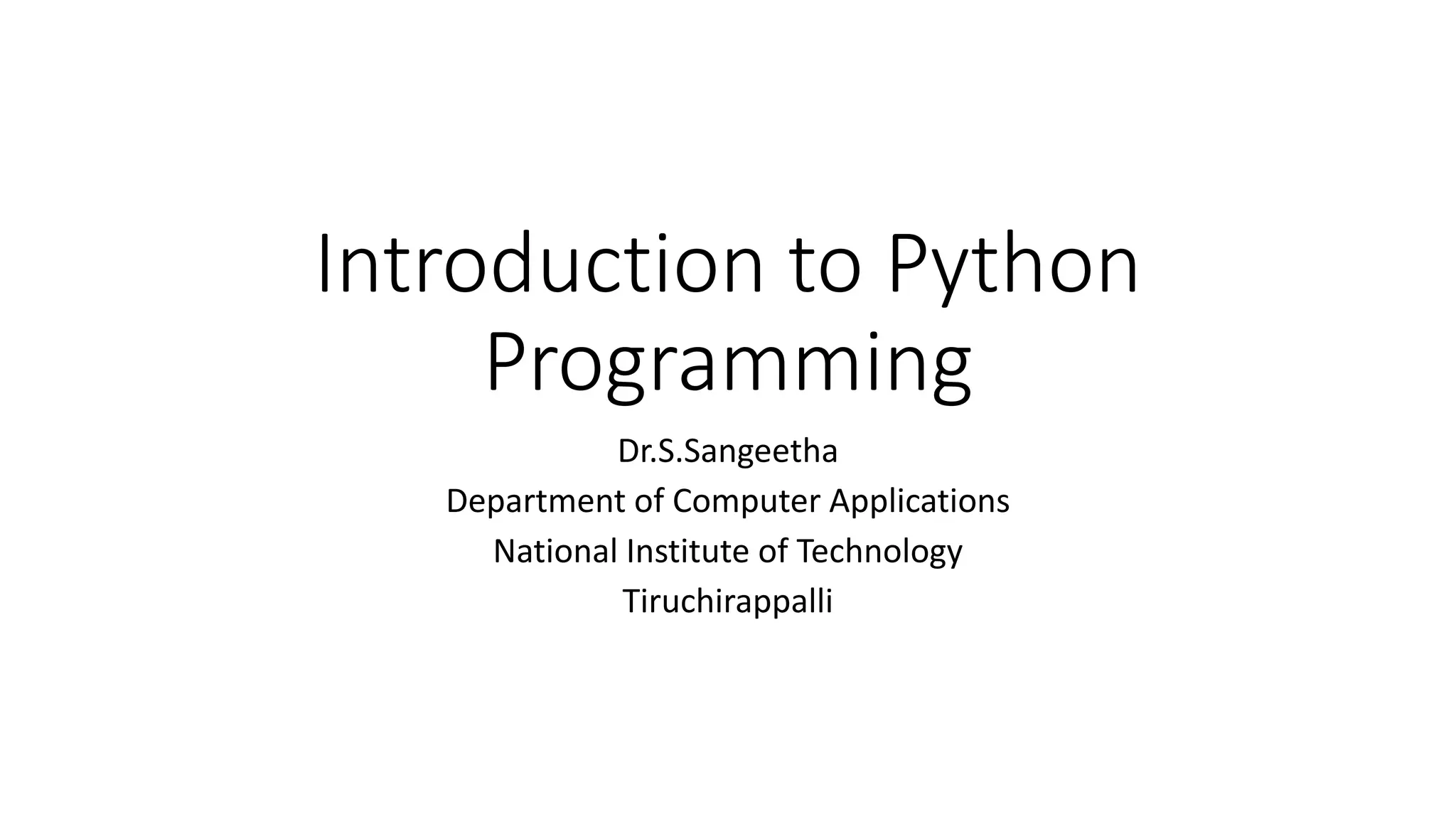 Introduction to Python Programming

Dr.S.Sangeetha
Department of Computer Applications
National Institute of Technology
Tiruchirappalli